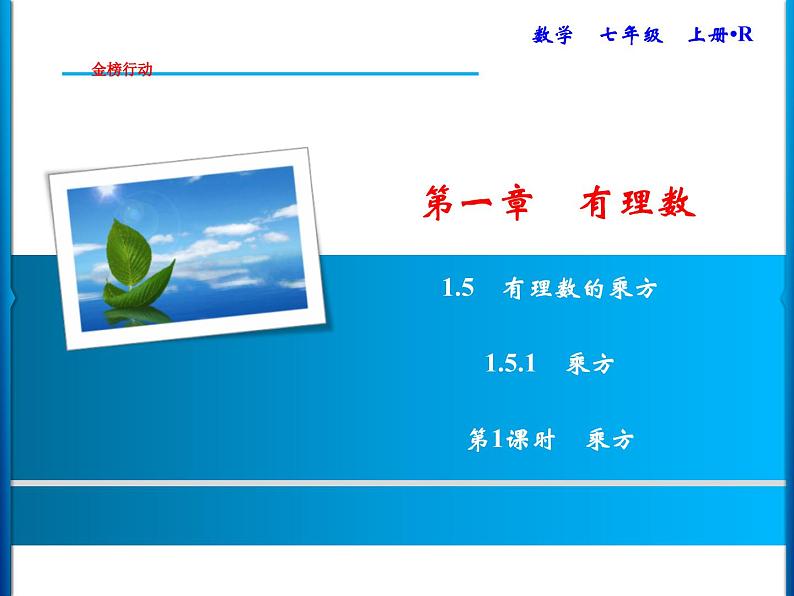 数学　七年级　上册•R

金榜行动

第一章　有理数

1.5　有理数的乘方

1.5.1　乘方

第1课时　乘方